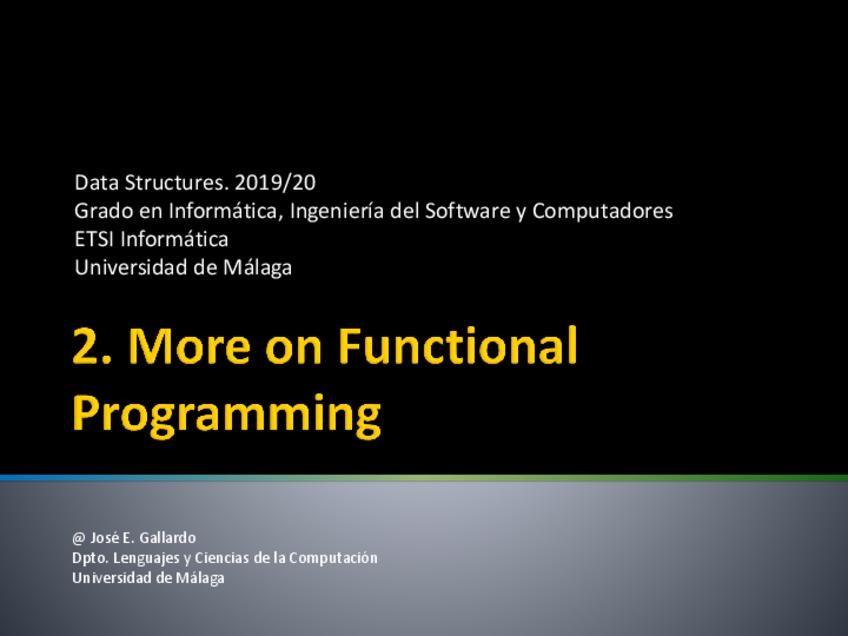 Data Structures. 2019/20
Grado en Informática, Ingeniería del Software y Computadores
ETSI Informática
Universidad de Málaga

2. More on Functional Programming

@ José E. Gallardo
Dpto. Lenguajes y Ciencias de la Computación
Universidad de Málaga